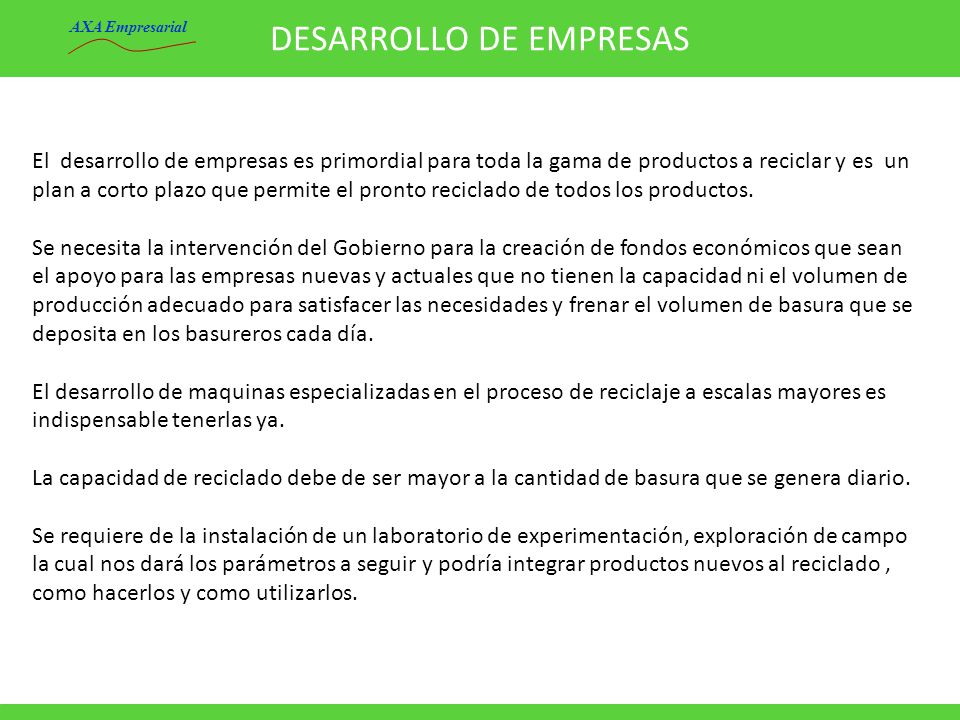 AXA Empresarial

DESARROLLO DE EMPRESAS

El desarrollo de empresas es primordial para toda la gama de productos a reciclar y es un plan a corto plazo que permite el pronto reciclado de todos los productos.

Se necesita la intervención del Gobierno para la creación de fondos económicos que sean el apoyo para las empresas nuevas y actuales que no tienen la capacidad ni el volumen de producción adecuado para satisfacer las necesidades y frenar el volumen de basura que se deposita en los basureros cada día.

El desarrollo de maquinas especializadas en el proceso de reciclaje a escalas mayores es indispensable tenerlas ya.

La capacidad de reciclado debe de ser mayor a la cantidad de basura que se genera diario.

Se requiere de la instalación de un laboratorio de experimentación, exploración de campo la cual nos dará los parámetros a seguir y podría integrar productos nuevos al reciclado , como hacerlos y como utilizarlos.